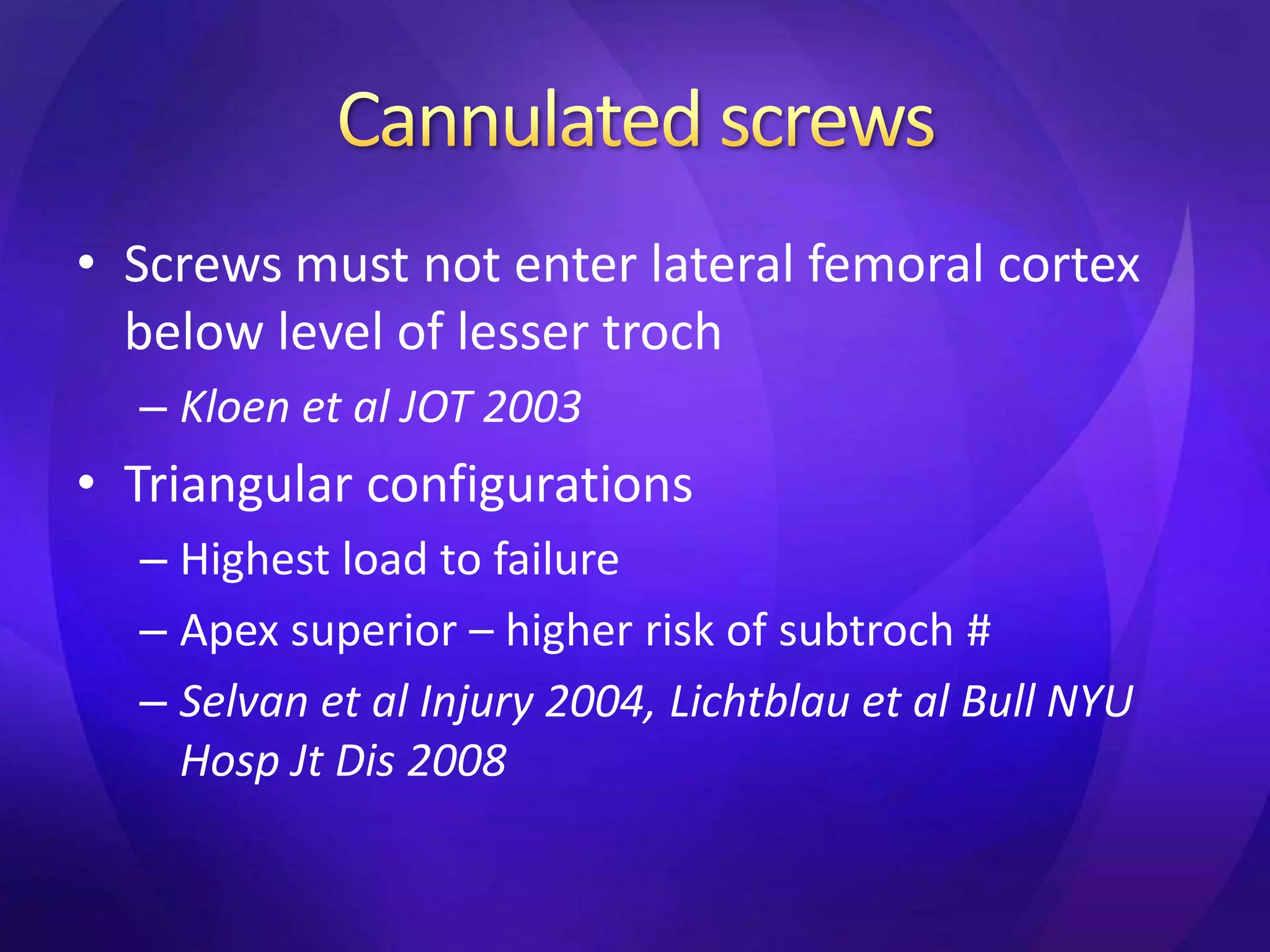 Cannulated screws

• Screws must not enter lateral femoral cortex below level of lesser troch
– Kloen et al JOT 2003
• Triangular configurations
– Highest load to failure
– Apex superior – higher risk of subtroch #
– Selvan et al Injury 2004, Lichtblau et al Bull NYU Hosp Jt Dis 2008